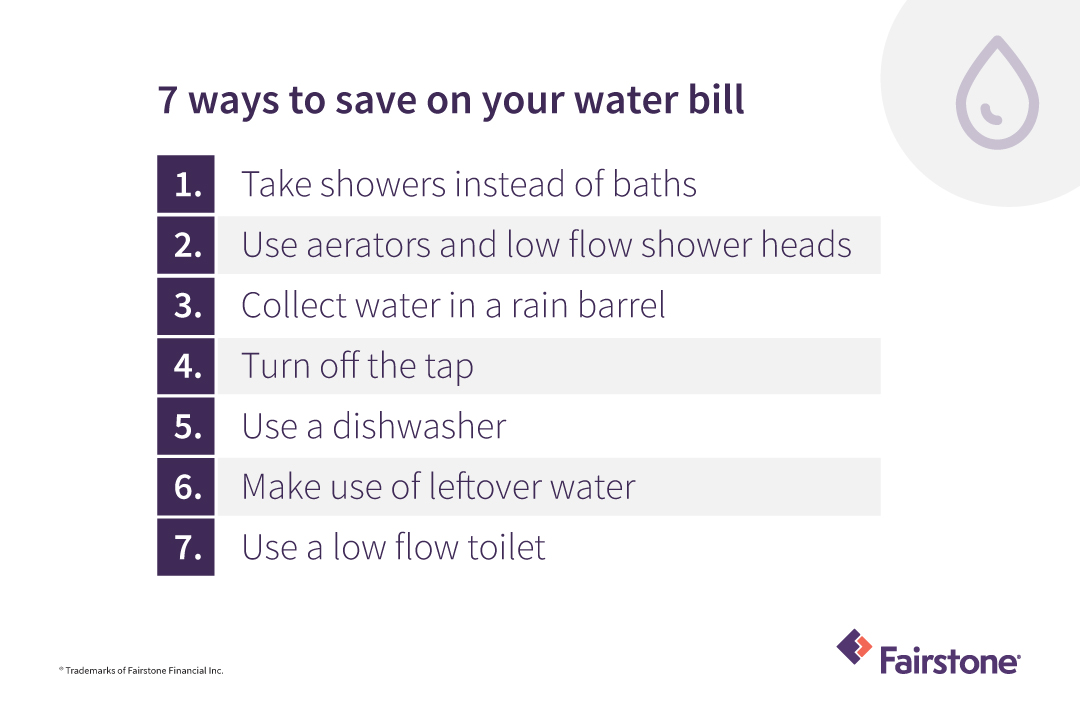 7 ways to save on your water bill

1. Take showers instead of baths
2. Use aerators and low flow shower heads
3. Collect water in a rain barrel
4. Turn off the tap
5. Use a dishwasher
6. Make use of leftover water
7. Use a low flow toilet

® Trademarks of Fairstone Financial Inc.

Fairstone®